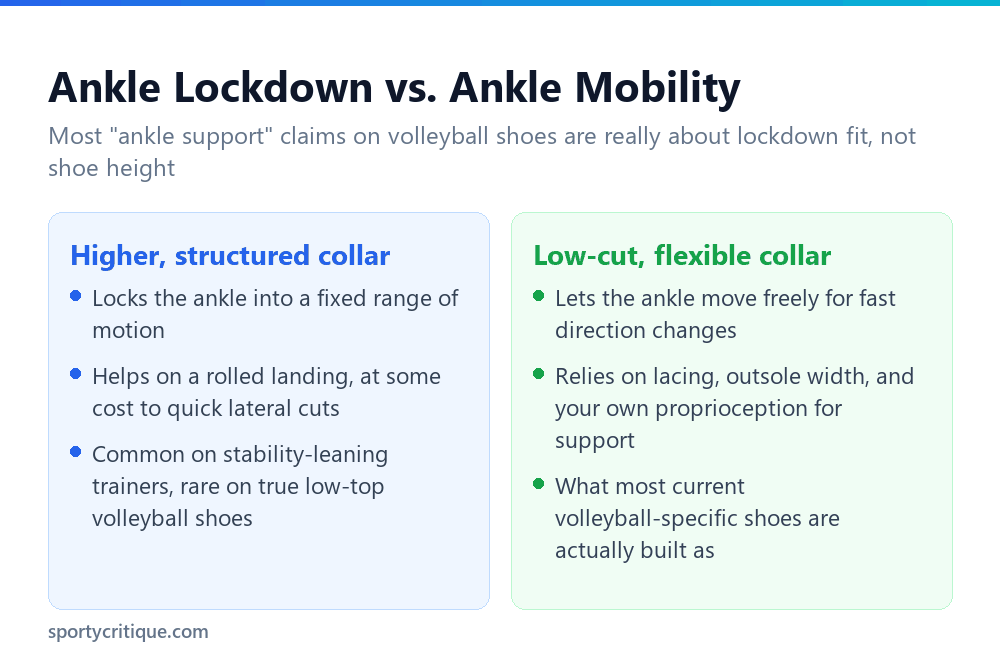 Ankle Lockdown vs. Ankle Mobility

Most "ankle support" claims on volleyball shoes are really about lockdown fit, not shoe height

Higher, structured collar

• Locks the ankle into a fixed range of motion
• Helps on a rolled landing, at some cost to quick lateral cuts
• Common on stability-leaning trainers, rare on true low-top volleyball shoes

Low-cut, flexible collar

• Lets the ankle move freely for fast direction changes
• Relies on lacing, outsole width, and your own proprioception for support
• What most current volleyball-specific shoes are actually built as

sportycritique.com